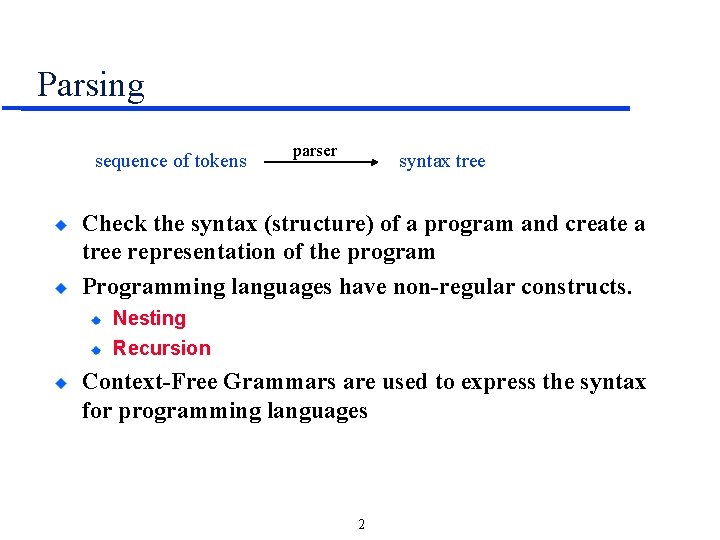 Parsing

sequence of tokens parser syntax tree

Check the syntax (structure) of a program and create a tree representation of the program

Programming languages have non-regular constructs.

Nesting

Recursion

Context-Free Grammars are used to express the syntax for programming languages

2